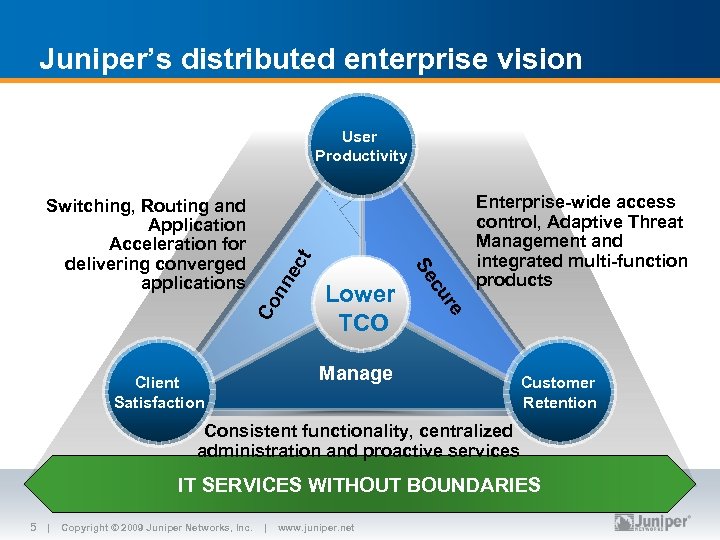 Juniper's distributed enterprise vision

User Productivity

Switching, Routing and Application Acceleration for delivering converged applications

Enterprise-wide access control, Adaptive Threat Management and integrated multi-function products

Connect

Secure

Lower TCO

Manage

Client Satisfaction

Customer Retention

Consistent functionality, centralized administration and proactive services

IT SERVICES WITHOUT BOUNDARIES

5 | Copyright © 2009 Juniper Networks, Inc. | www.juniper.net

Juniper NETWORKS